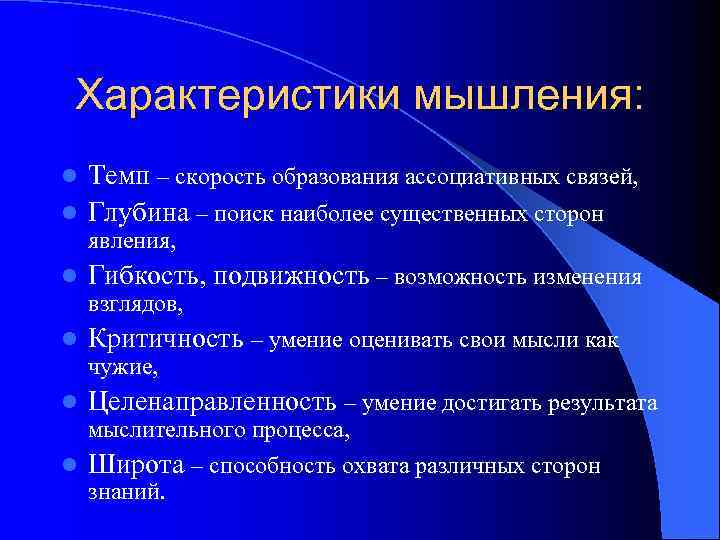 Характеристики мышления:

- Темп – скорость образования ассоциативных связей,
- Глубина – поиск наиболее существенных сторон явления,
- Гибкость, подвижность – возможность изменения взглядов,
- Критичность – умение оценивать свои мысли как чужие,
- Целенаправленность – умение достигать результата мыслительного процесса,
- Широта – способность охвата различных сторон знаний.